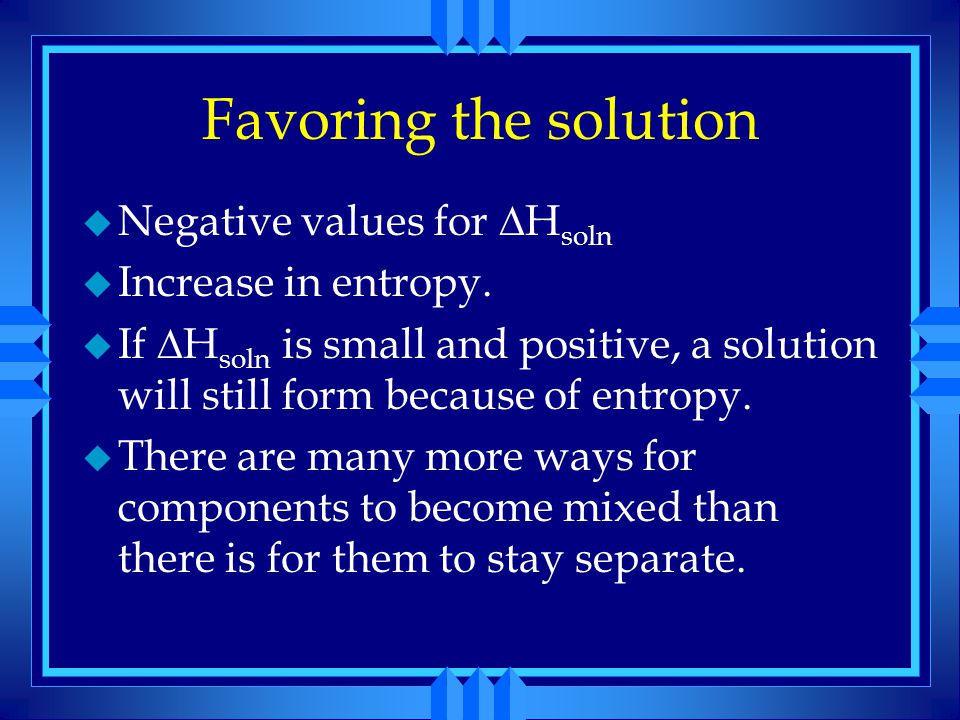 Favoring the solution

Negative values for $\Delta H_{soln}$

Increase in entropy.

If $\Delta H_{soln}$ is small and positive, a solution will still form because of entropy.

There are many more ways for components to become mixed than there is for them to stay separate.